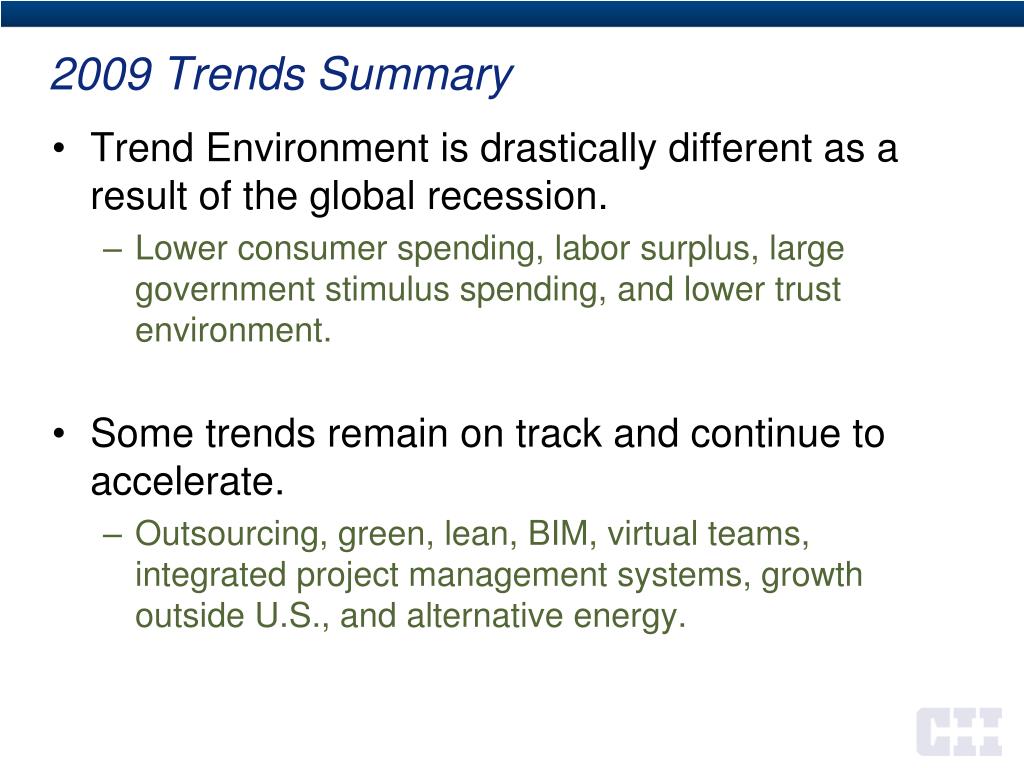 2009 Trends Summary

• Trend Environment is drastically different as a result of the global recession.
– Lower consumer spending, labor surplus, large government stimulus spending, and lower trust environment.

• Some trends remain on track and continue to accelerate.
– Outsourcing, green, lean, BIM, virtual teams, integrated project management systems, growth outside U.S., and alternative energy.

CII